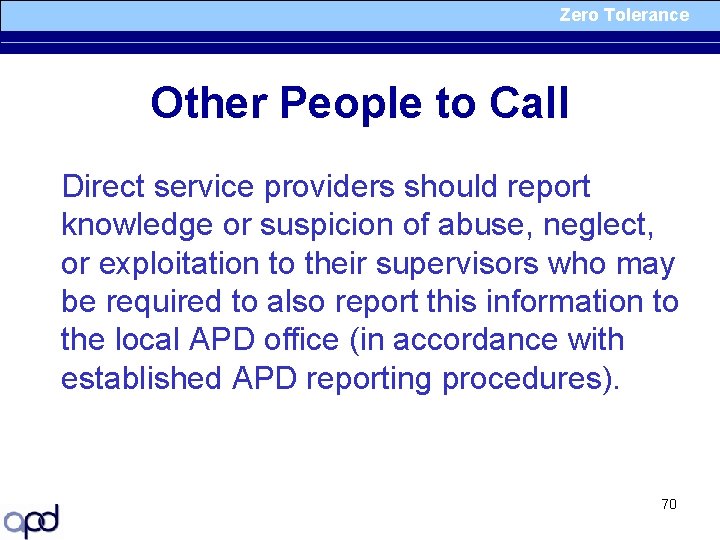 Zero Tolerance

Other People to Call

Direct service providers should report knowledge or suspicion of abuse, neglect, or exploitation to their supervisors who may be required to also report this information to the local APD office (in accordance with established APD reporting procedures).

70

apd